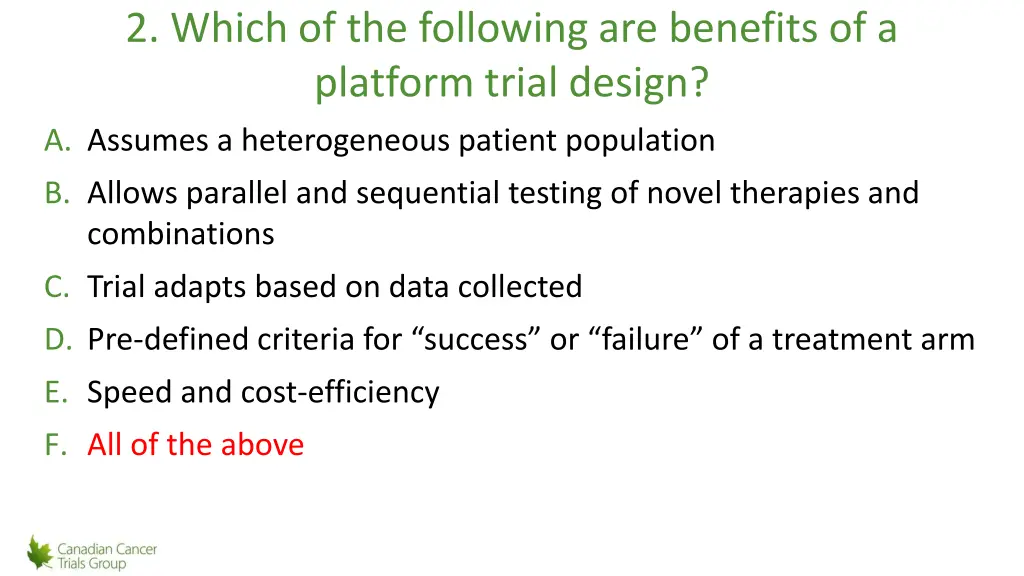 2. Which of the following are benefits of a platform trial design?

A. Assumes a heterogeneous patient population
B. Allows parallel and sequential testing of novel therapies and combinations
C. Trial adapts based on data collected
D. Pre-defined criteria for “success” or “failure” of a treatment arm
E. Speed and cost-efficiency
F. All of the above

Canadian Cancer Trials Group